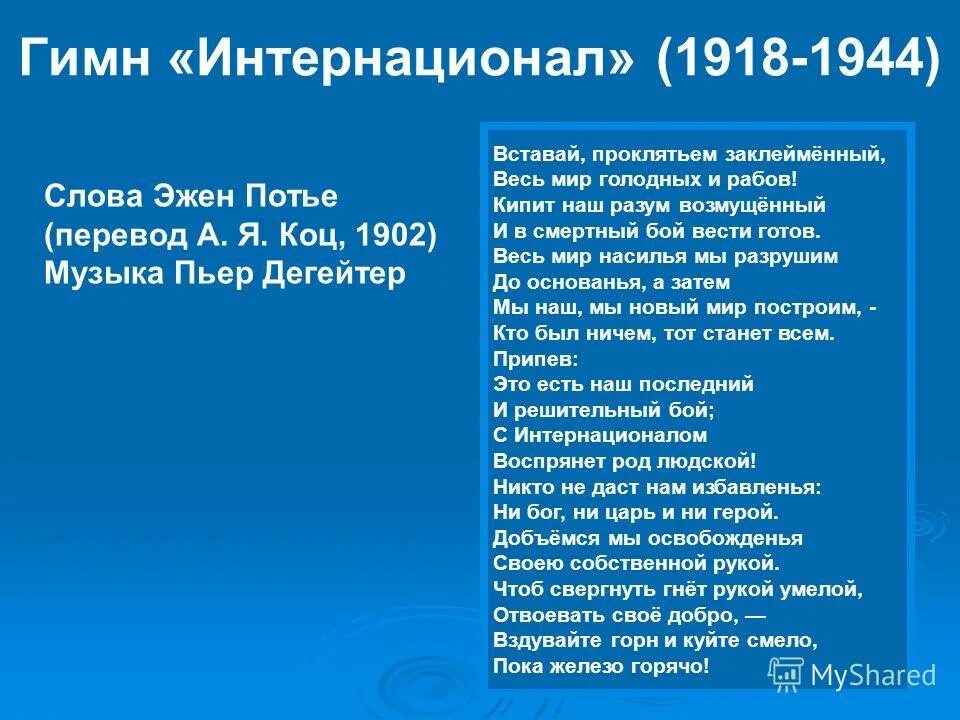 Гимн «Интернационал» (1918-1944)

Слова Эжен Потье
(перевод А. Я. Коц, 1902)
Музыка Пьер Дегейтер

Вставай, проклятьем заклеймённый,
Весь мир голодных и рабов!
Кипит наш разум возмущённый
И в смертный бой вести готов.
Весь мир насилья мы разрушим
До основанья, а затем
Мы наш, мы новый мир построим, -
Кто был ничем, тот станет всем.
Припев:
Это есть наш последний
И решительный бой;
С Интернационалом
Воспрянет род людской!
Никто не даст нам избавленья:
Ни бог, ни царь и ни герой.
Добъёмся мы освобожденья
Своею собственной рукой.
Чтоб свергнуть гнёт рукой умелой,
Отвоевать своё добро, —
Вздувайте горн и куйте смело,
Пока железо горячо!

MyShared